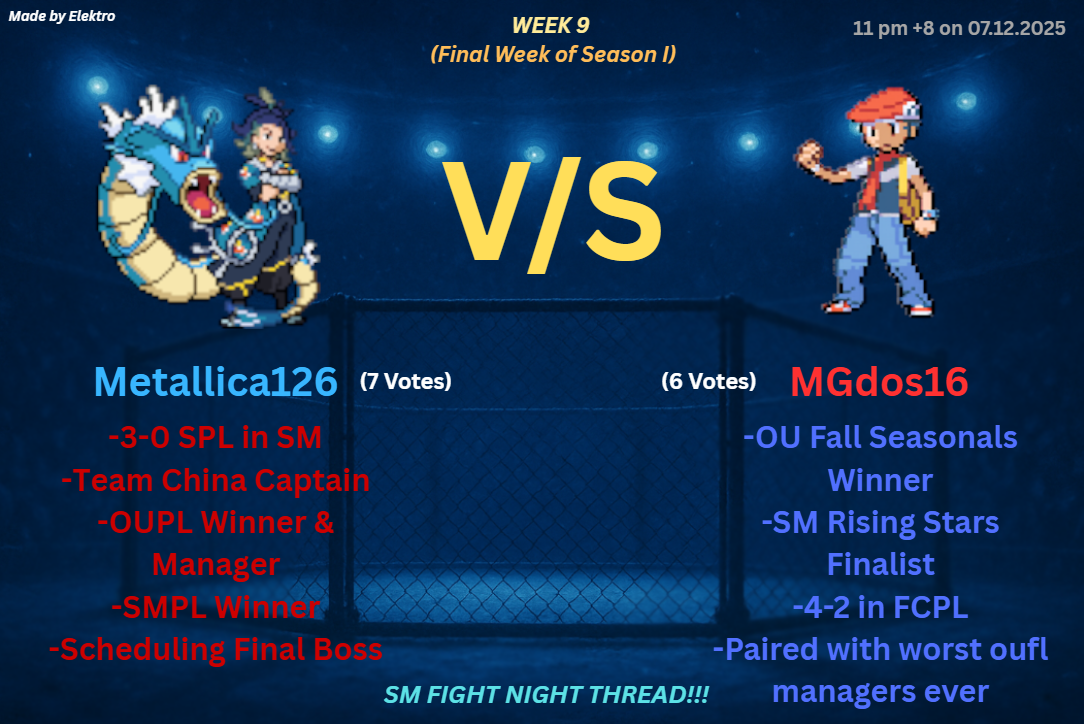 Made by Elektro

WEEK 9
(Final Week of Season I)

11 pm +8 on 07.12.2025

V/S

Metallica126 (7 Votes)

-3-0 SPL in SM
-Team China Captain
-OUPL Winner & Manager
-SMPL Winner
-Scheduling Final Boss

(6 Votes) MGdos16

-OU Fall Seasonals Winner
-SM Rising Stars Finalist
-4-2 in FCPL
-Paired with worst oufl managers ever

SM FIGHT NIGHT THREAD!!!